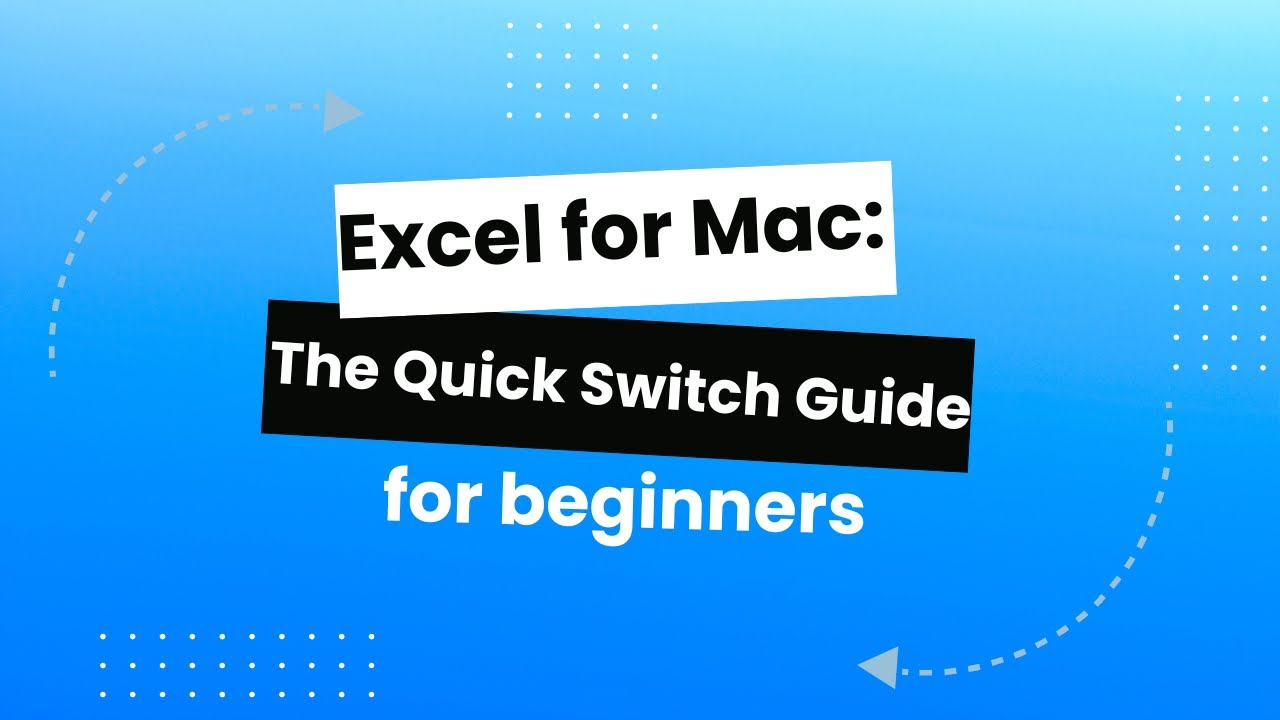 Excel for Mac:

The Quick Switch Guide

for beginners